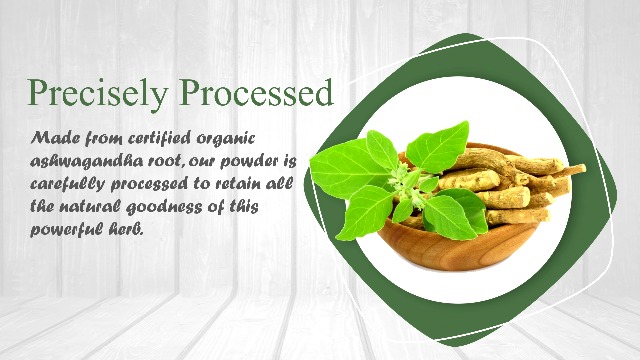 Precisely Processed

Made from certified organic ashwagandha root, our powder is carefully processed to retain all the natural goodness of this powerful herb.